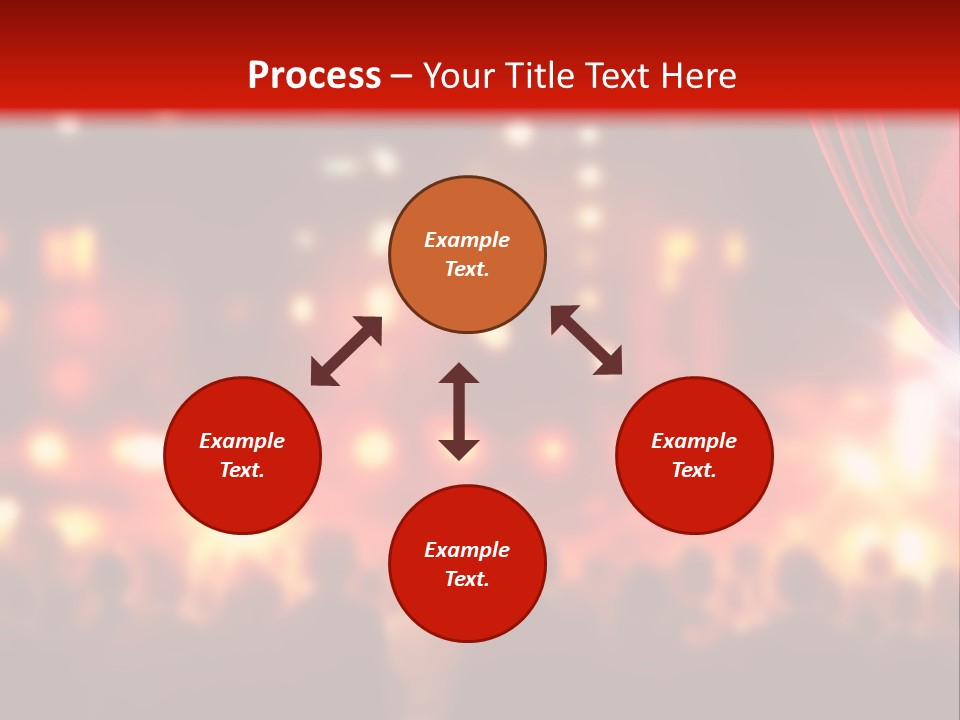 Process – Your Title Text Here

Example Text.

Example Text.

Example Text.

Example Text.